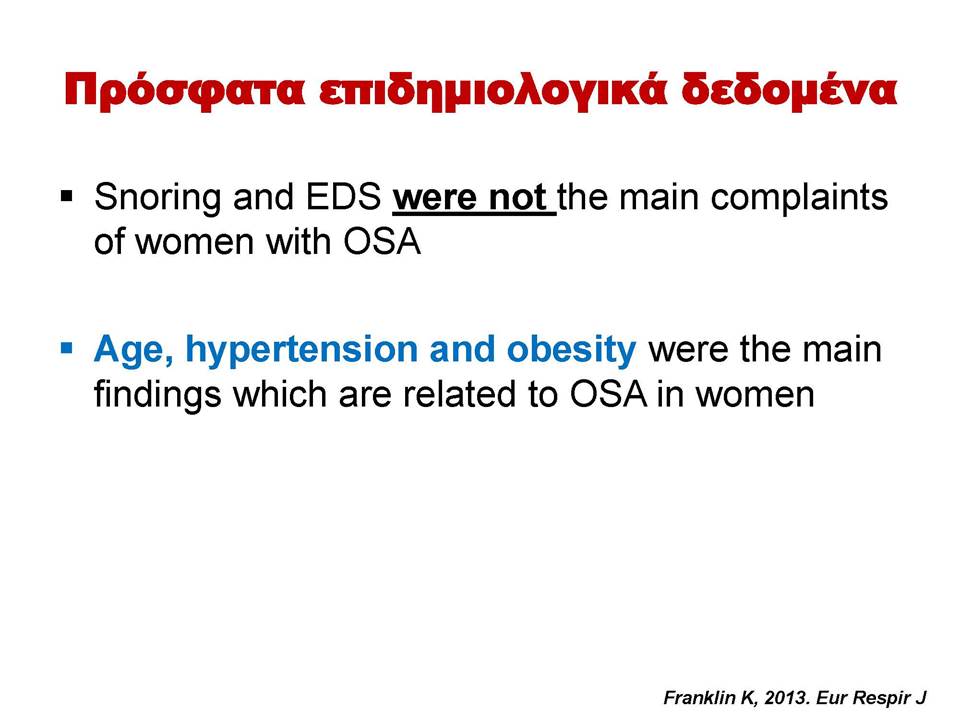 Πρόσφατα επιδημιολογικά δεδομένα

▪ Snoring and EDS were not the main complaints of women with OSA

▪ Age, hypertension and obesity were the main findings which are related to OSA in women

Franklin K, 2013. Eur Respir J